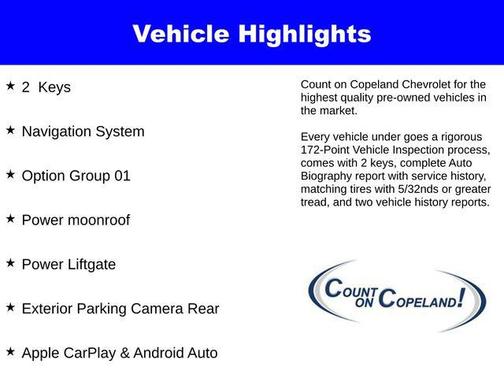 Vehicle Highlights

★ 2 Keys

★ Navigation System

★ Option Group 01

★ Power moonroof

★ Power Liftgate

★ Exterior Parking Camera Rear

★ Apple CarPlay & Android Auto

Count on Copeland Chevrolet for the highest quality pre-owned vehicles in the market.

Every vehicle under goes a rigorous 172-Point Vehicle Inspection process, comes with 2 keys, complete Auto Biography report with service history, matching tires with 5/32nds or greater tread, and two vehicle history reports.

COUNT ON COPELAND!